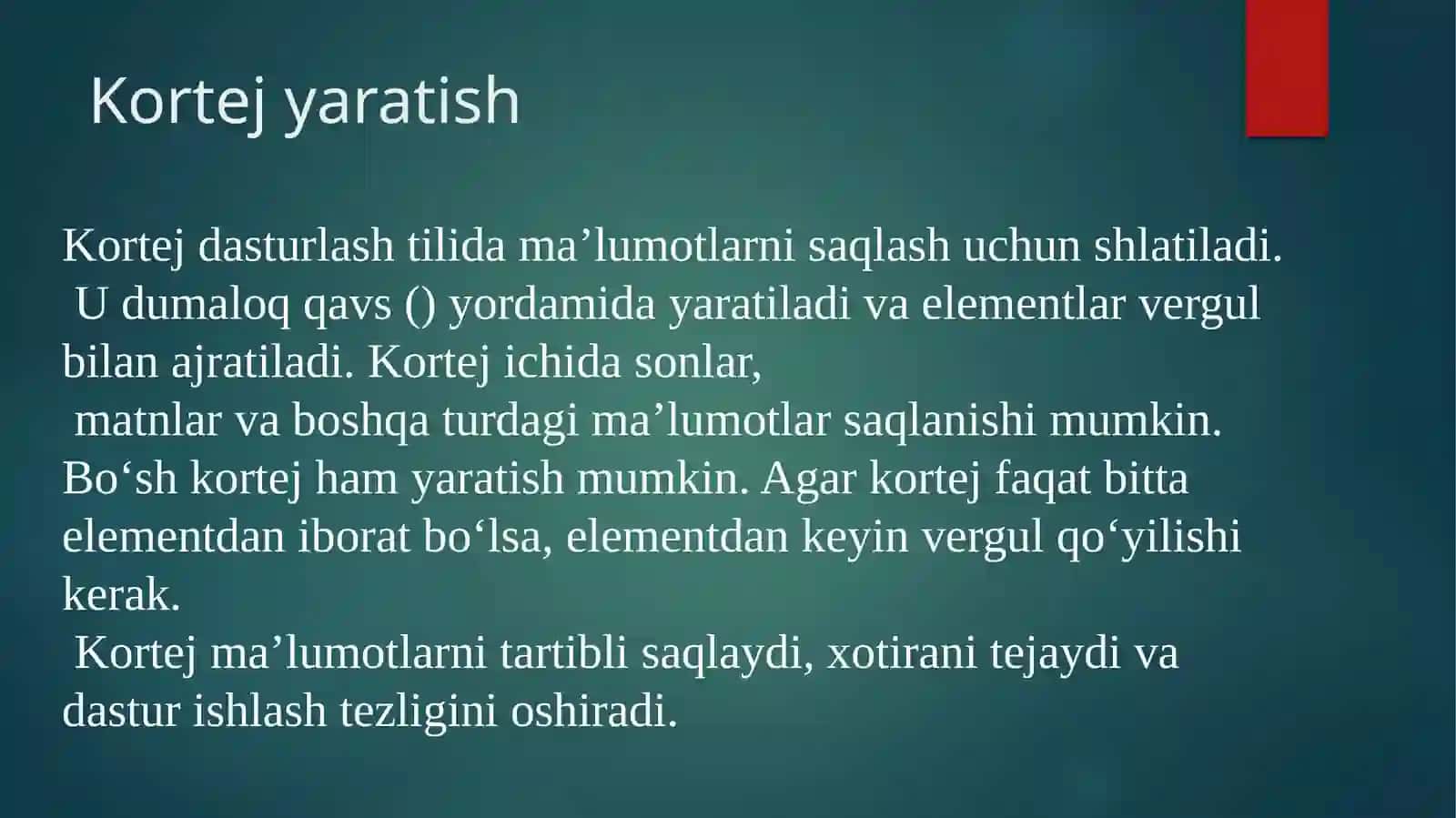 Kortej yaratish

Kortej dasturlash tilida ma’lumotlarni saqlash uchun shlatiladi. U dumaloq qavs () yordamida yaratiladi va elementlar vergul bilan ajratiladi. Kortej ichida sonlar,
matnlar va boshqa turdagi ma’lumotlar saqlanishi mumkin. Bo‘sh kortej ham yaratish mumkin. Agar kortej faqat bitta elementdan iborat bo‘lsa, elementdan keyin vergul qo‘yilishi kerak.
Kortej ma’lumotlarni tartibli saqlaydi, xotirani tejaydi va dastur ishlash tezligini oshiradi.